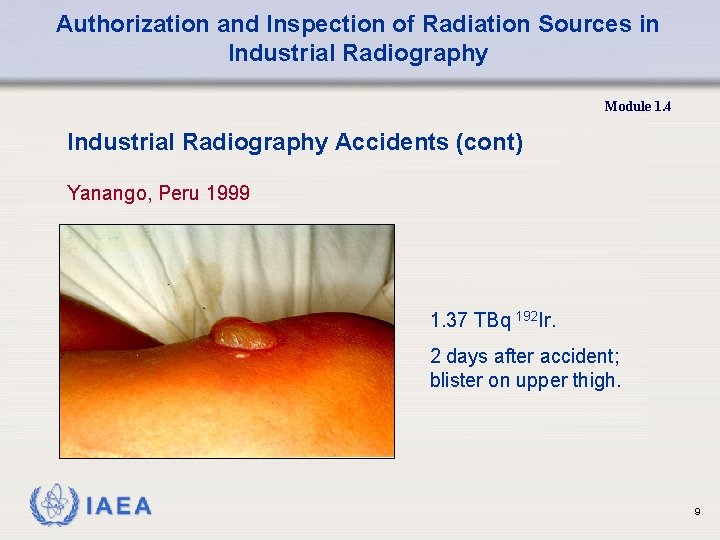 Authorization and Inspection of Radiation Sources in Industrial Radiography

Module 1.4

Industrial Radiography Accidents (cont)

Yanango, Peru 1999

1.37 TBq $^{192}$Ir.

2 days after accident; blister on upper thigh.

IAEA

9